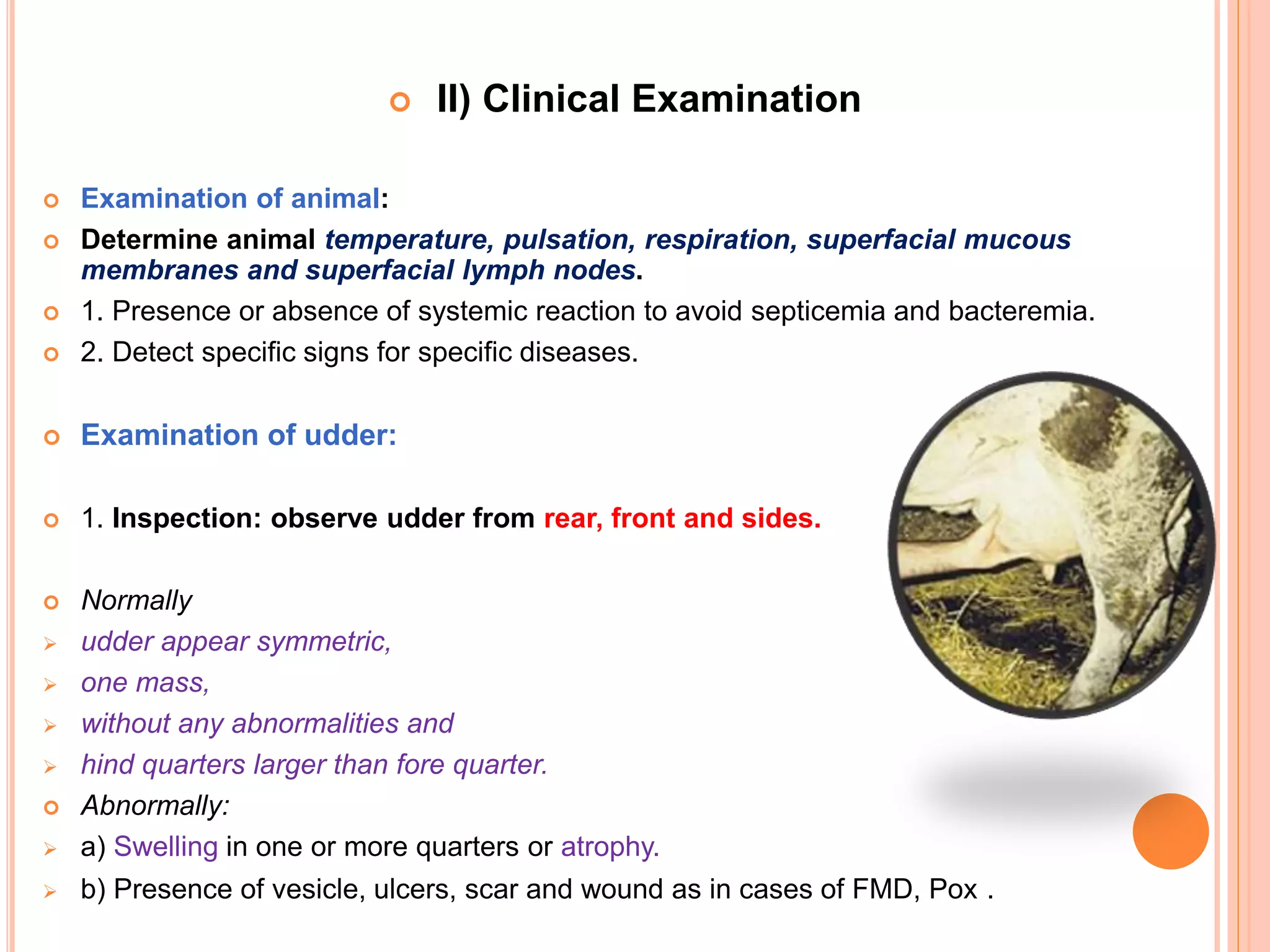 II) Clinical Examination

Examination of animal:

Determine animal temperature, pulsation, respiration, superfacial mucous membranes and superfacial lymph nodes.

1. Presence or absence of systemic reaction to avoid septicemia and bacteremia.

2. Detect specific signs for specific diseases.

Examination of udder:

1. Inspection: observe udder from rear, front and sides.

Normally

udder appear symmetric,

one mass,

without any abnormalities and

hind quarters larger than fore quarter.

Abnormally:

a) Swelling in one or more quarters or atrophy.

b) Presence of vesicle, ulcers, scar and wound as in cases of FMD, Pox .